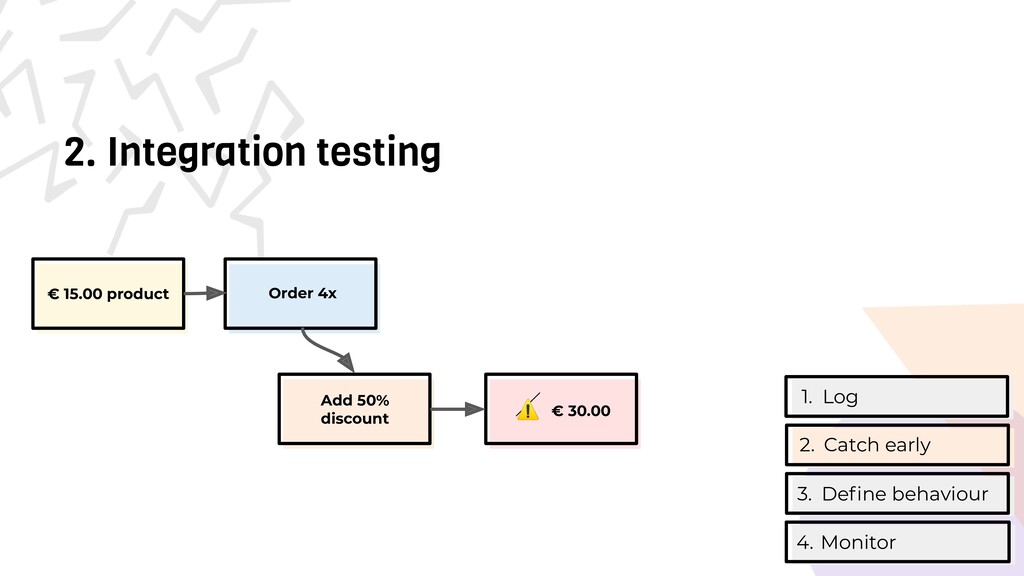 2. Integration testing

€ 15.00 product

Order 4x

Add 50% discount

€ 30.00

1. Log

2. Catch early

3. Define behaviour

4. Monitor